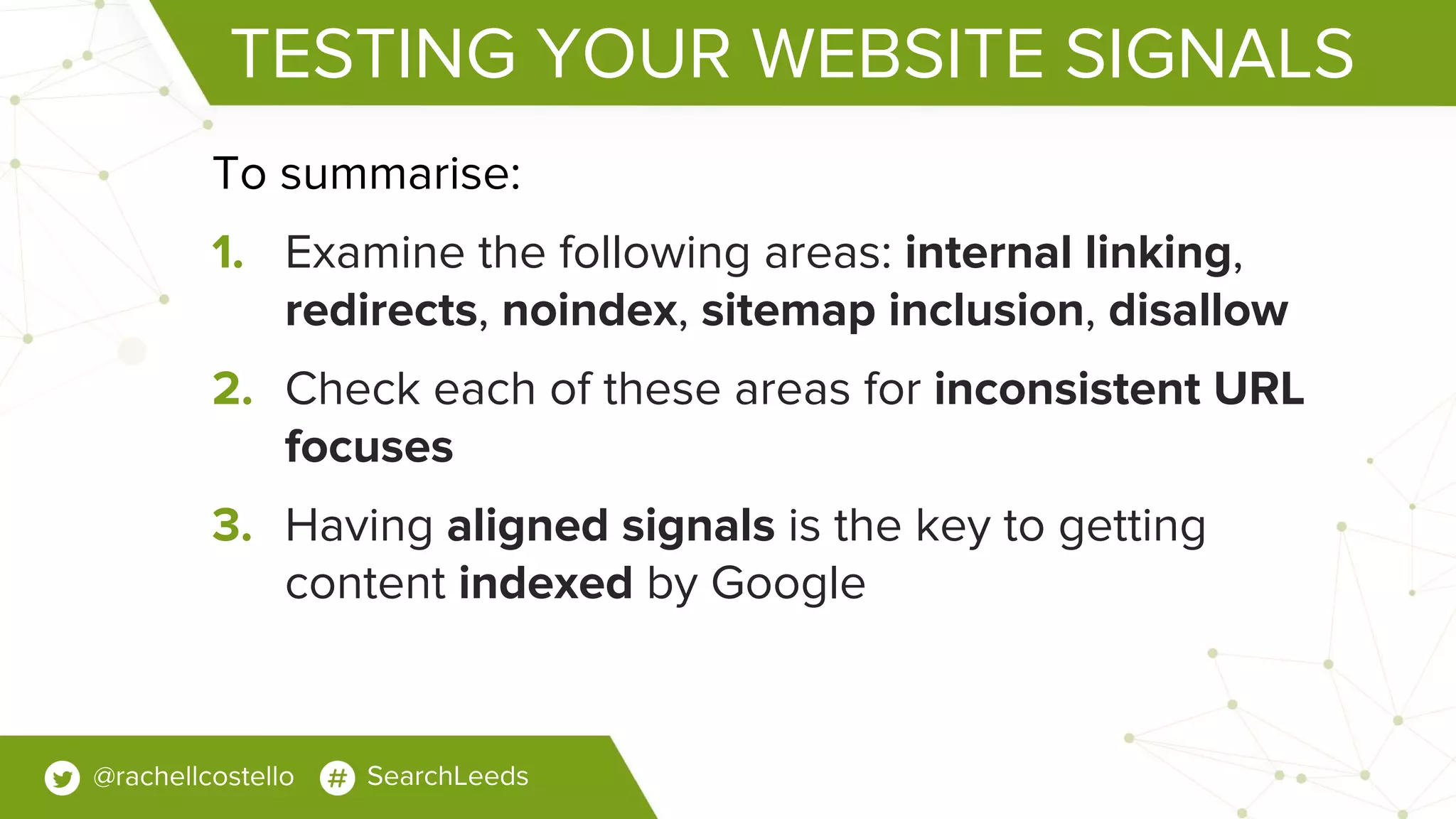 TESTING YOUR WEBSITE SIGNALS

To summarise:

1. Examine the following areas: internal linking, redirects, noindex, sitemap inclusion, disallow

2. Check each of these areas for inconsistent URL focuses

3. Having aligned signals is the key to getting content indexed by Google

@rachellcostello # SearchLeeds